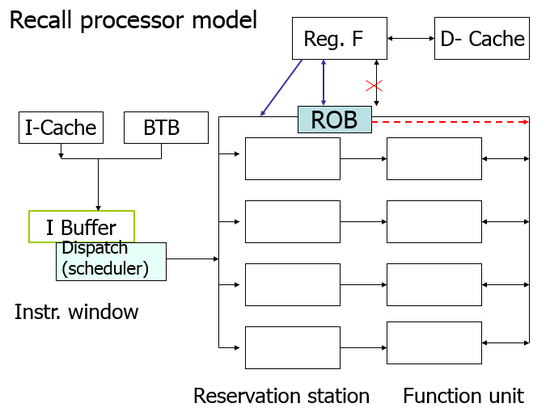 Recall processor model

Reg. F

D- Cache

I-Cache

BTB

ROB

I Buffer

Dispatch (scheduler)

Instr. window

Reservation station

Function unit